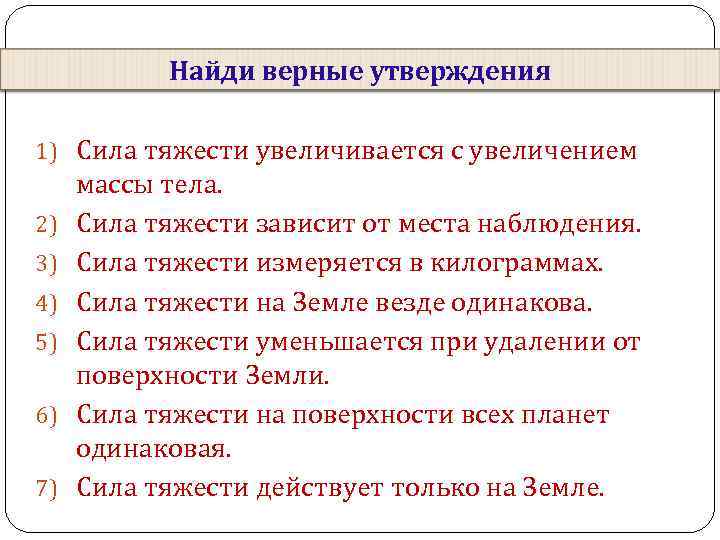 Найди верные утверждения

1) Сила тяжести увеличивается с увеличением массы тела.
2) Сила тяжести зависит от места наблюдения.
3) Сила тяжести измеряется в килограммах.
4) Сила тяжести на Земле везде одинакова.
5) Сила тяжести уменьшается при удалении от поверхности Земли.
6) Сила тяжести на поверхности всех планет одинаковая.
7) Сила тяжести действует только на Земле.